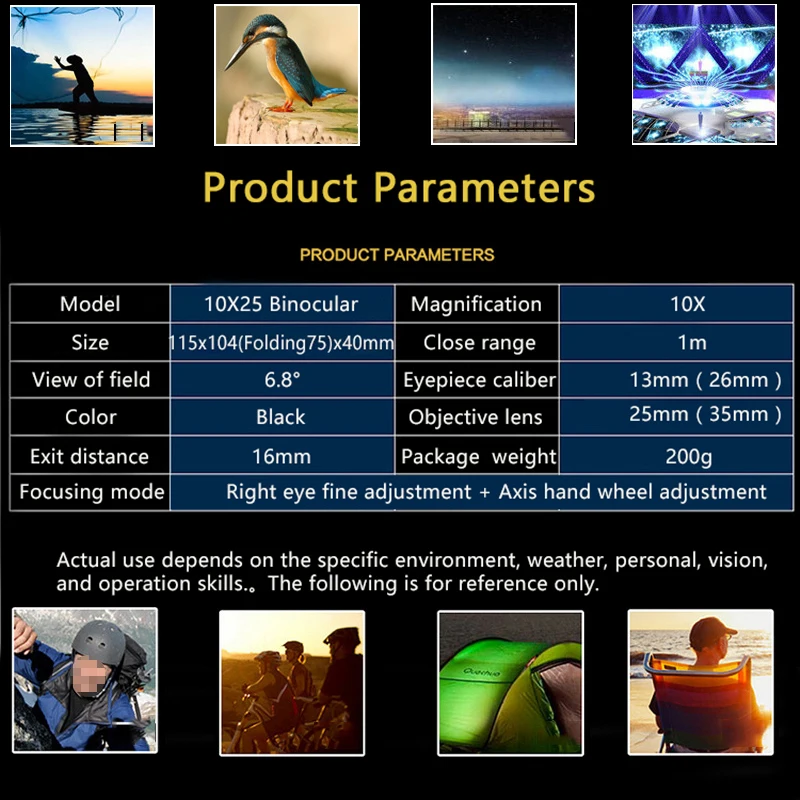 Product Parameters

PRODUCT PARAMETERS

| Model | 10X25 Binocular | Magnification | 10X |
|---|---|---|---|
| Size | 115x104(Folding75)x40mm | Close range | 1m |
| View of field | 6.8° | Eyepiece caliber | 13mm ( 26mm ) |
| Color | Black | Objective lens | 25mm ( 35mm ) |
| Exit distance | 16mm | Package weight | 200g |
| Focusing mode | Right eye fine adjustment + Axis hand wheel adjustment | | |

Actual use depends on the specific environment, weather, personal, vision, and operation skills.。The following is for reference only.

Quechua